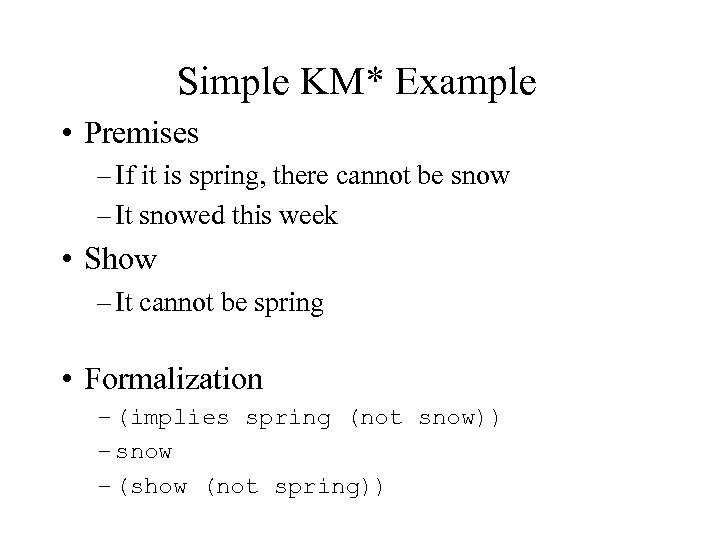 Simple KM* Example

• Premises
– If it is spring, there cannot be snow
– It snowed this week

• Show
– It cannot be spring

• Formalization
– (implies spring (not snow))
– snow
– (show (not spring))